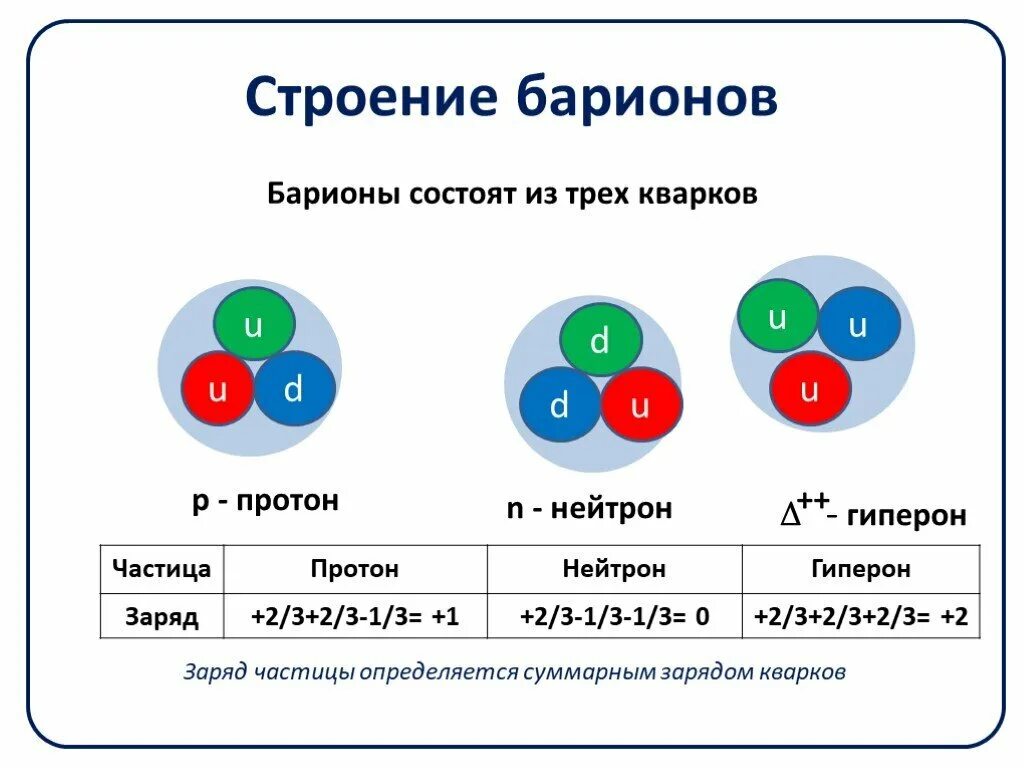 Строение барионов

Барионы состоят из трех кварков

u
u d

d
d u

u u
u

p - протон

n - нейтрон

$\Delta^{++}$- гиперон

| Частица | Протон | Нейтрон | Гиперон |
|---|---|---|---|
| Заряд | +2/3+2/3-1/3= +1 | +2/3-1/3-1/3= 0 | +2/3+2/3+2/3= +2 |

Заряд частицы определяется суммарным зарядом кварков